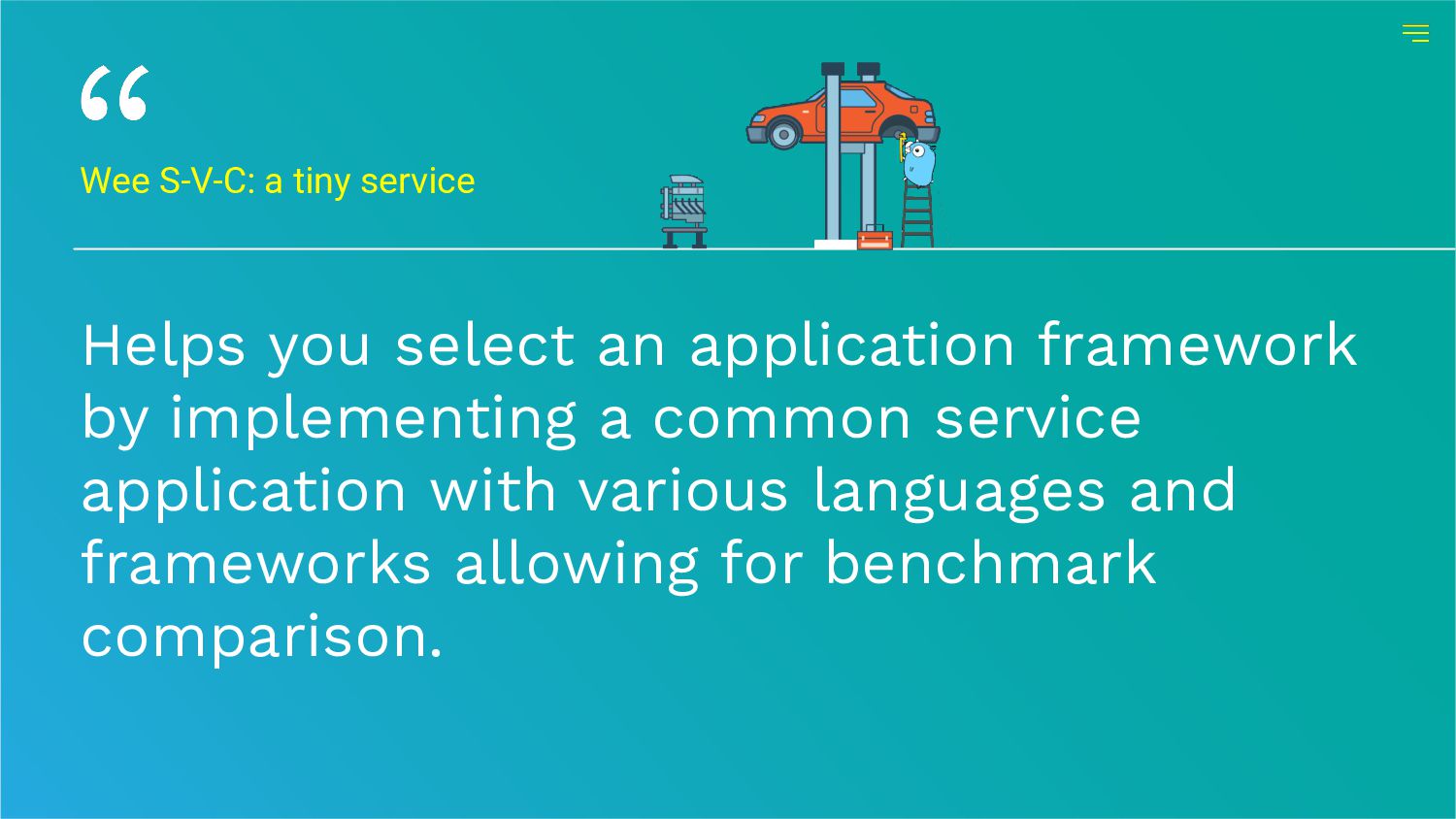 “

Wee S-V-C: a tiny service

Helps you select an application framework by implementing a common service application with various languages and frameworks allowing for benchmark comparison.